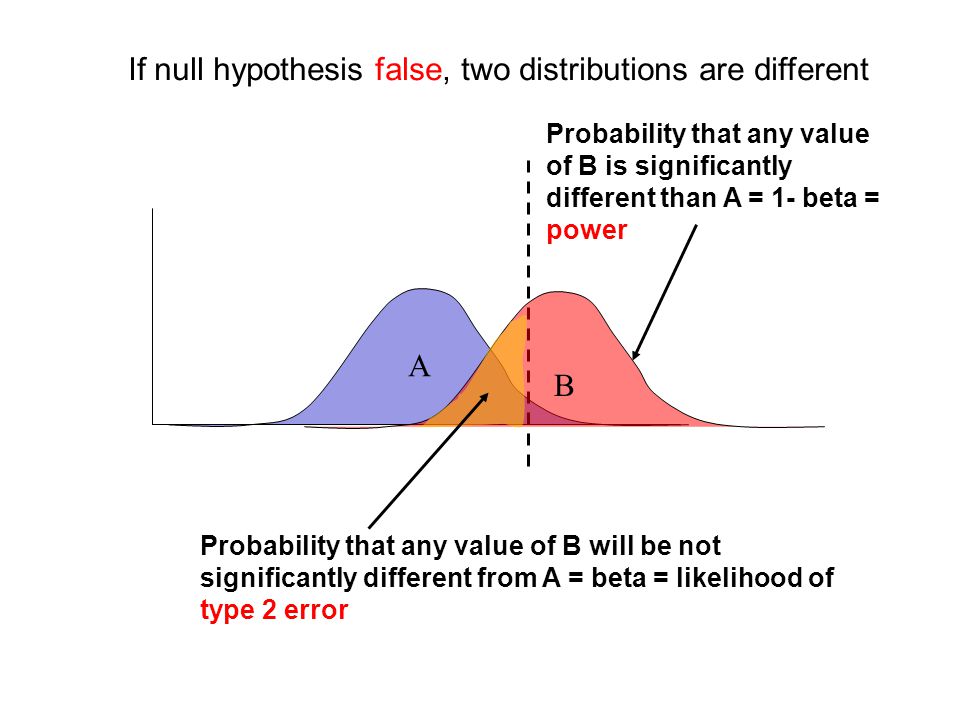 If null hypothesis false, two distributions are different

Probability that any value of B is significantly different than A = 1- beta = power

A

B

Probability that any value of B will be not significantly different from A = beta = likelihood of type 2 error